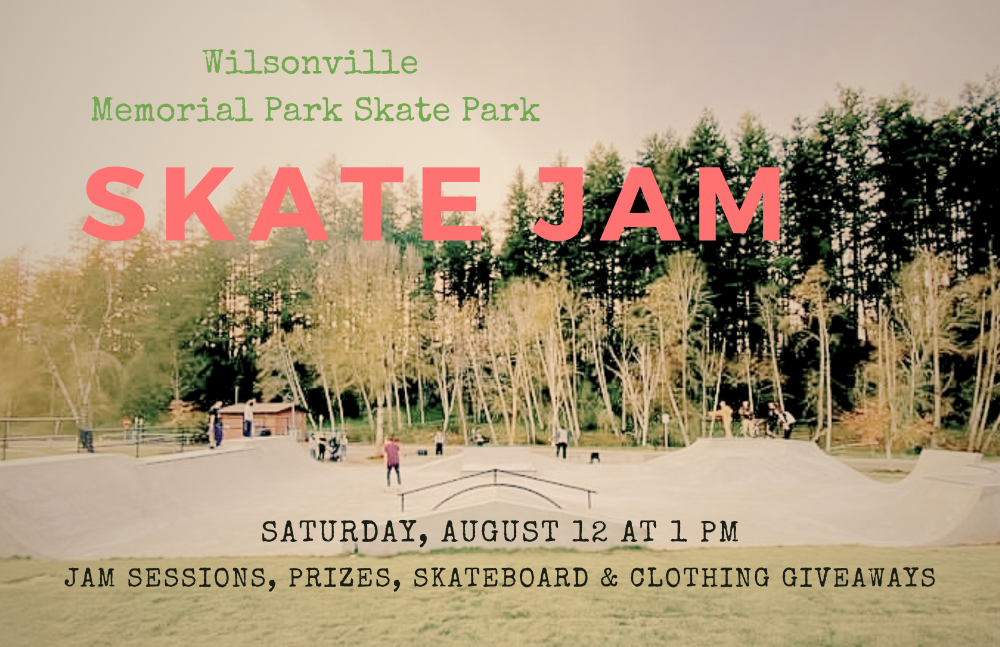 Wilsonville
Memorial Park Skate Park

SKATE JAM

SATURDAY, AUGUST 12 AT 1 PM

JAM SESSIONS, PRIZES, SKATEBOARD & CLOTHING GIVEAWAYS